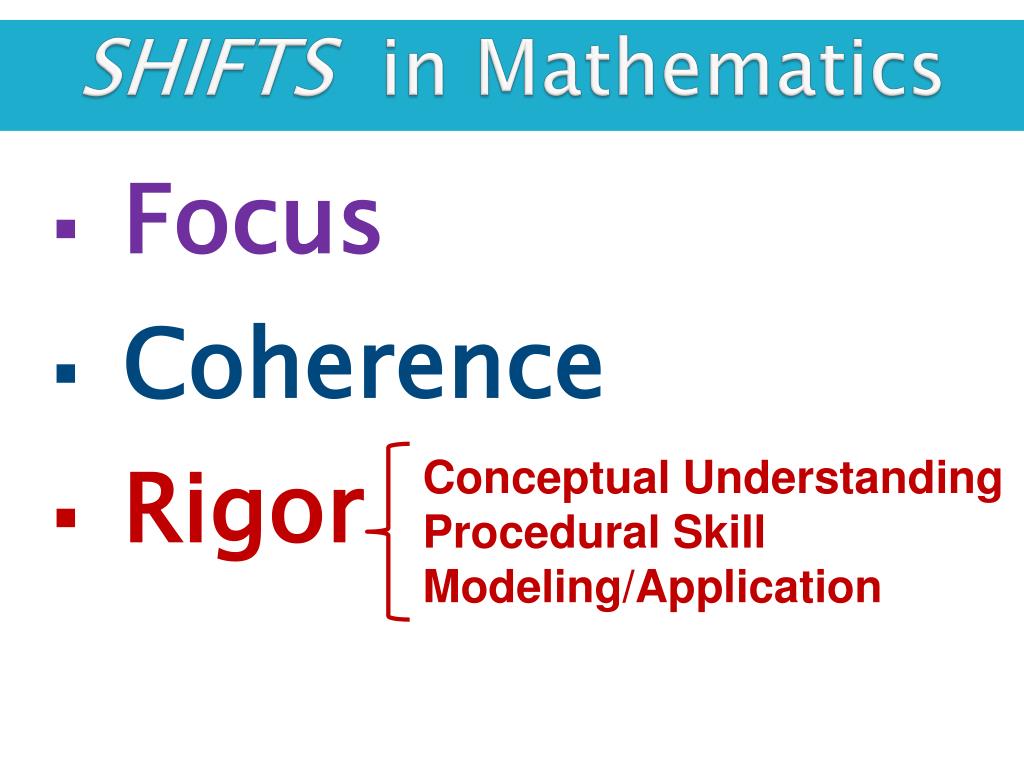 SHIFTS in Mathematics

▪ Focus
▪ Coherence
▪ Rigor

Conceptual Understanding
Procedural Skill
Modeling/Application